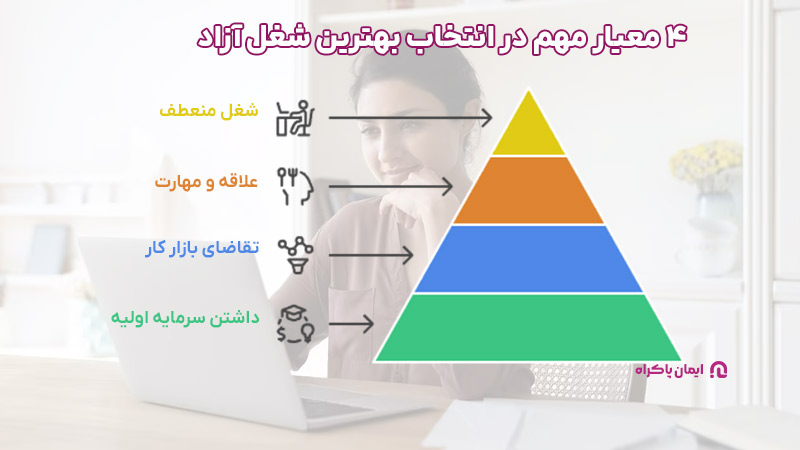 ۴ معیار مهم در انتخاب بهترین شغل آزاد

شغل منعطف

علاقه و مهارت

تقاضای بازار کار

داشتن سرمایه اولیه

ایمان پاکراه